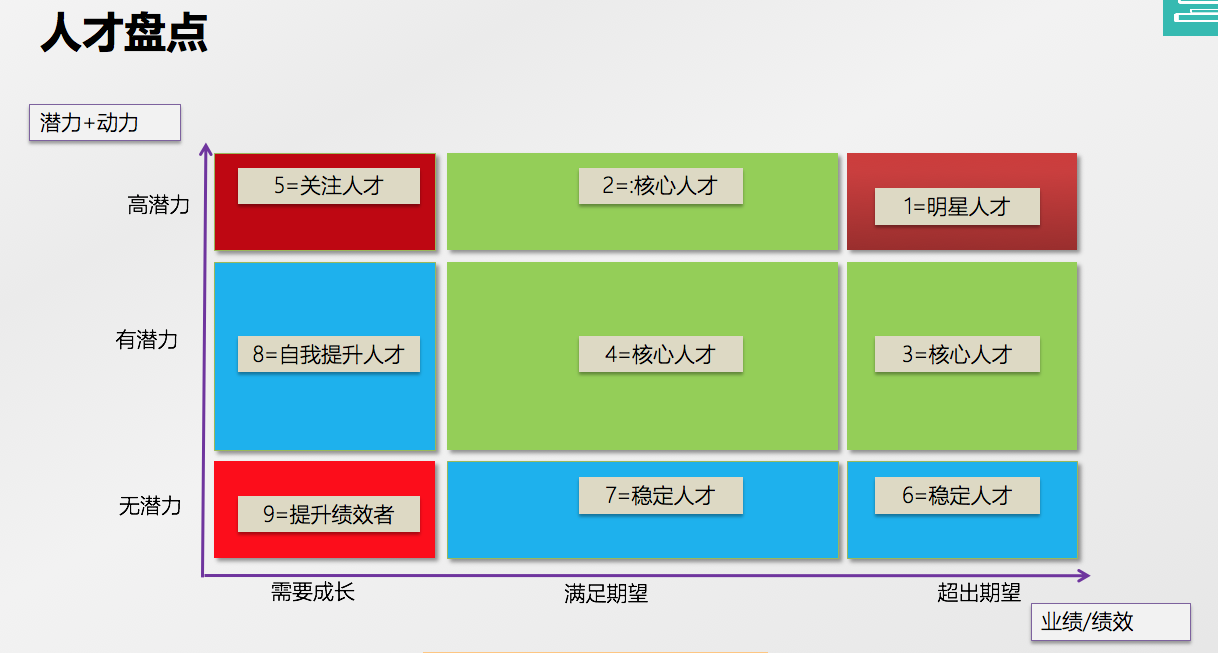 人才盘点

潜力+动力

高潜力

5=关注人才

2=:核心人才

1=明星人才

有潜力

8=自我提升人才

4=核心人才

3=核心人才

无潜力

9=提升绩效者

7=稳定人才

6=稳定人才

需要成长

满足期望

超出期望

业绩/绩效